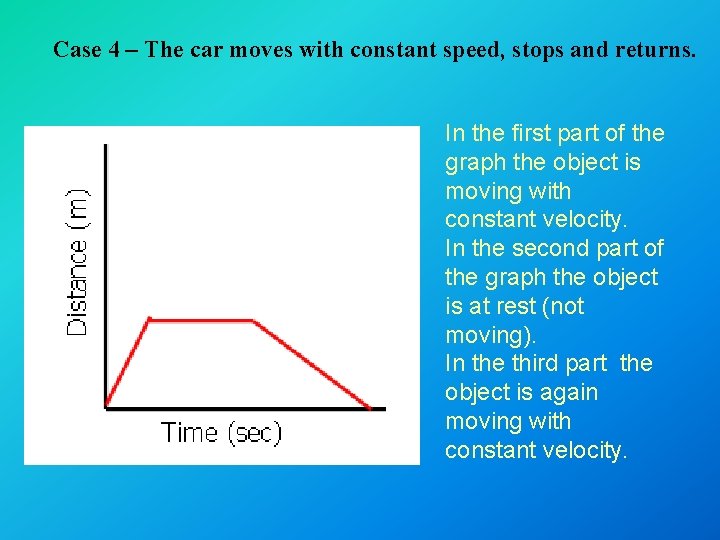 Case 4 – The car moves with constant speed, stops and returns.

Distance (m)

Time (sec)

In the first part of the graph the object is moving with constant velocity.
In the second part of the graph the object is at rest (not moving).
In the third part the object is again moving with constant velocity.